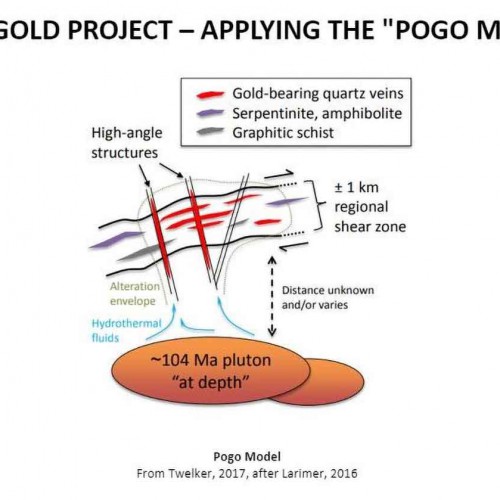 GOLD PROJECT – APPLYING THE "POGO M

Gold-bearing quartz veins
Serpentinite, amphibolite
Graphitic schist

High-angle structures

± 1 km regional shear zone

Alteration envelope

Hydrothermal fluids

Distance unknown and/or varies

~104 Ma pluton "at depth"

Pogo Model
From Twelker, 2017, after Larimer, 2016